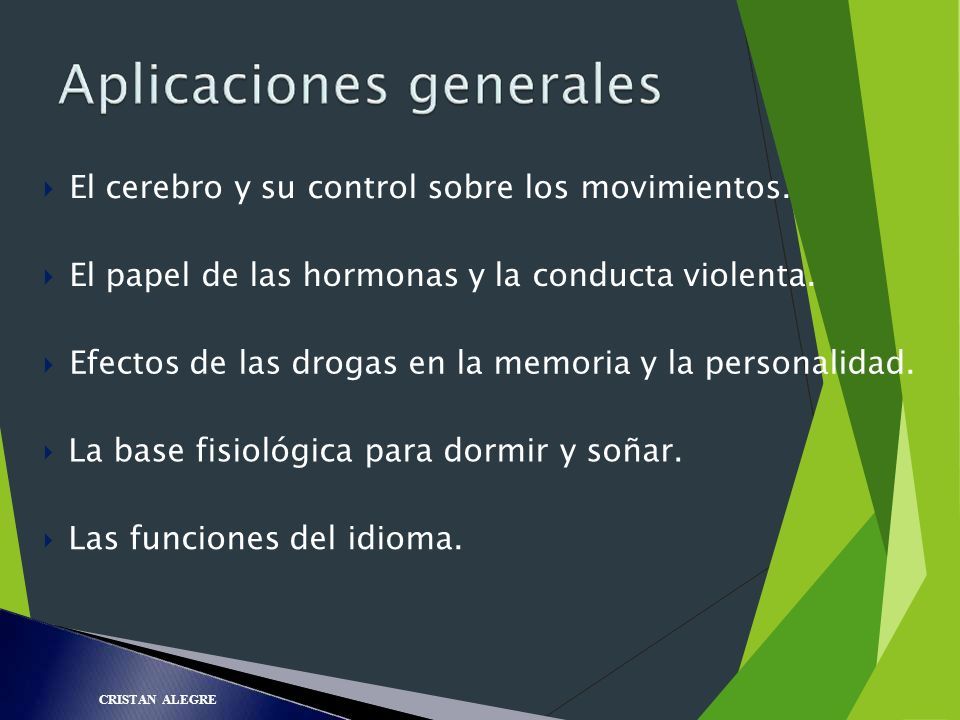 Aplicaciones generales

El cerebro y su control sobre los movimientos.

El papel de las hormonas y la conducta violenta.

Efectos de las drogas en la memoria y la personalidad.

La base fisiológica para dormir y soñar.

Las funciones del idioma.

CRISTAN ALEGRE